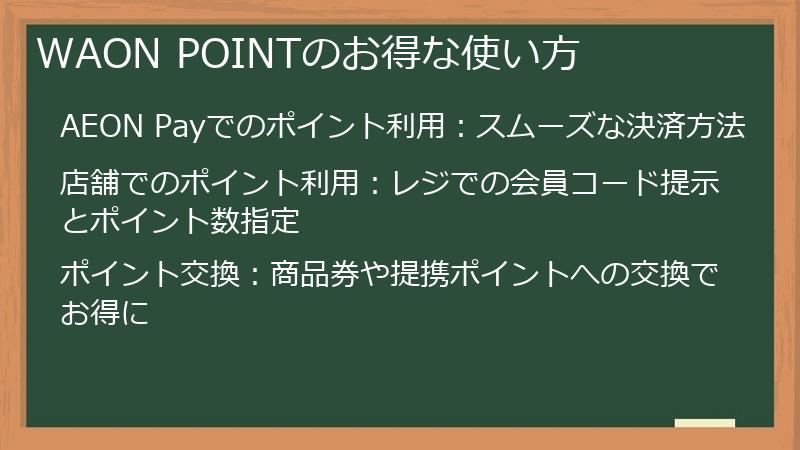 WAON POINTのお得な使い方

AEON Payでのポイント利用：スムーズな決済方法

店舗でのポイント利用：レジでの会員コード提示とポイント数指定

ポイント交換：商品券や提携ポイントへの交換でお得に